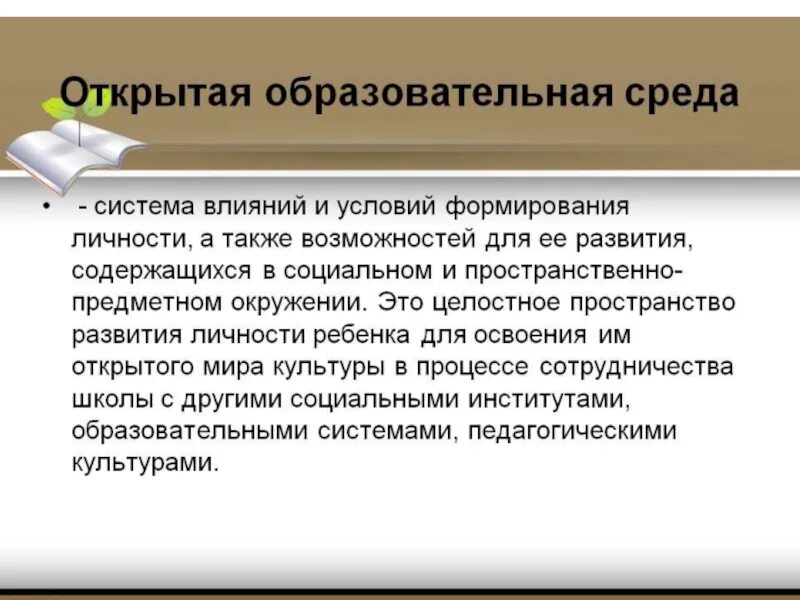 Открытая образовательная среда

• - система влияний и условий формирования личности, а также возможностей для ее развития, содержащихся в социальном и пространственно-предметном окружении. Это целостное пространство развития личности ребенка для освоения им открытого мира культуры в процессе сотрудничества школы с другими социальными институтами, образовательными системами, педагогическими культурами.